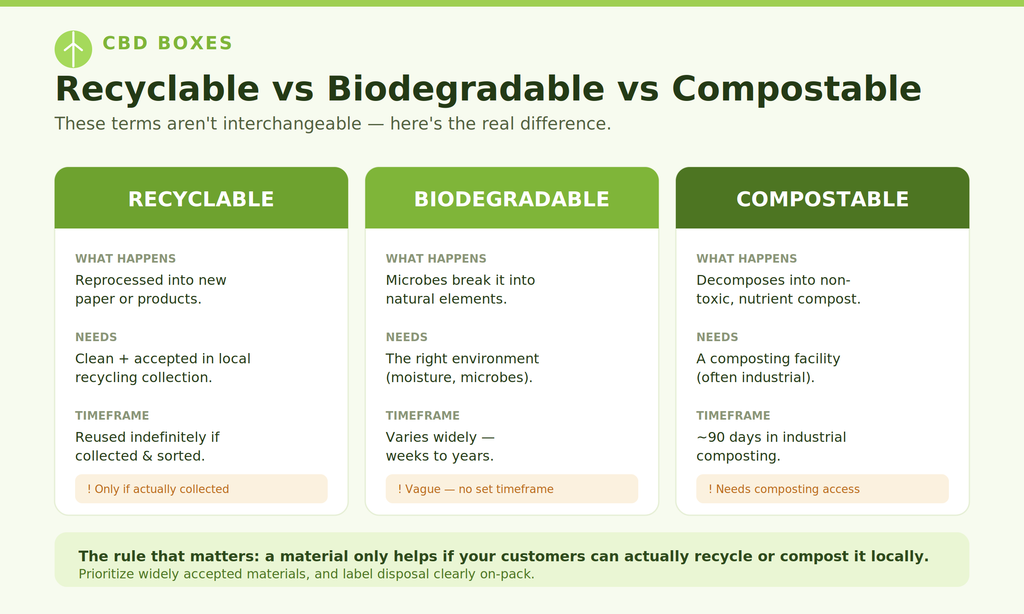 CBD BOXES

Recyclable vs Biodegradable vs Compostable

These terms aren't interchangeable — here's the real difference.

RECYCLABLE

WHAT HAPPENS
Reprocessed into new paper or products.

NEEDS
Clean + accepted in local recycling collection.

TIMEFRAME
Reused indefinitely if collected & sorted.

! Only if actually collected

BIODEGRADABLE

WHAT HAPPENS
Microbes break it into natural elements.

NEEDS
The right environment (moisture, microbes).

TIMEFRAME
Varies widely — weeks to years.

! Vague — no set timeframe

COMPOSTABLE

WHAT HAPPENS
Decomposes into non-toxic, nutrient compost.

NEEDS
A composting facility (often industrial).

TIMEFRAME
~90 days in industrial composting.

! Needs composting access

The rule that matters: a material only helps if your customers can actually recycle or compost it locally.
Prioritize widely accepted materials, and label disposal clearly on-pack.